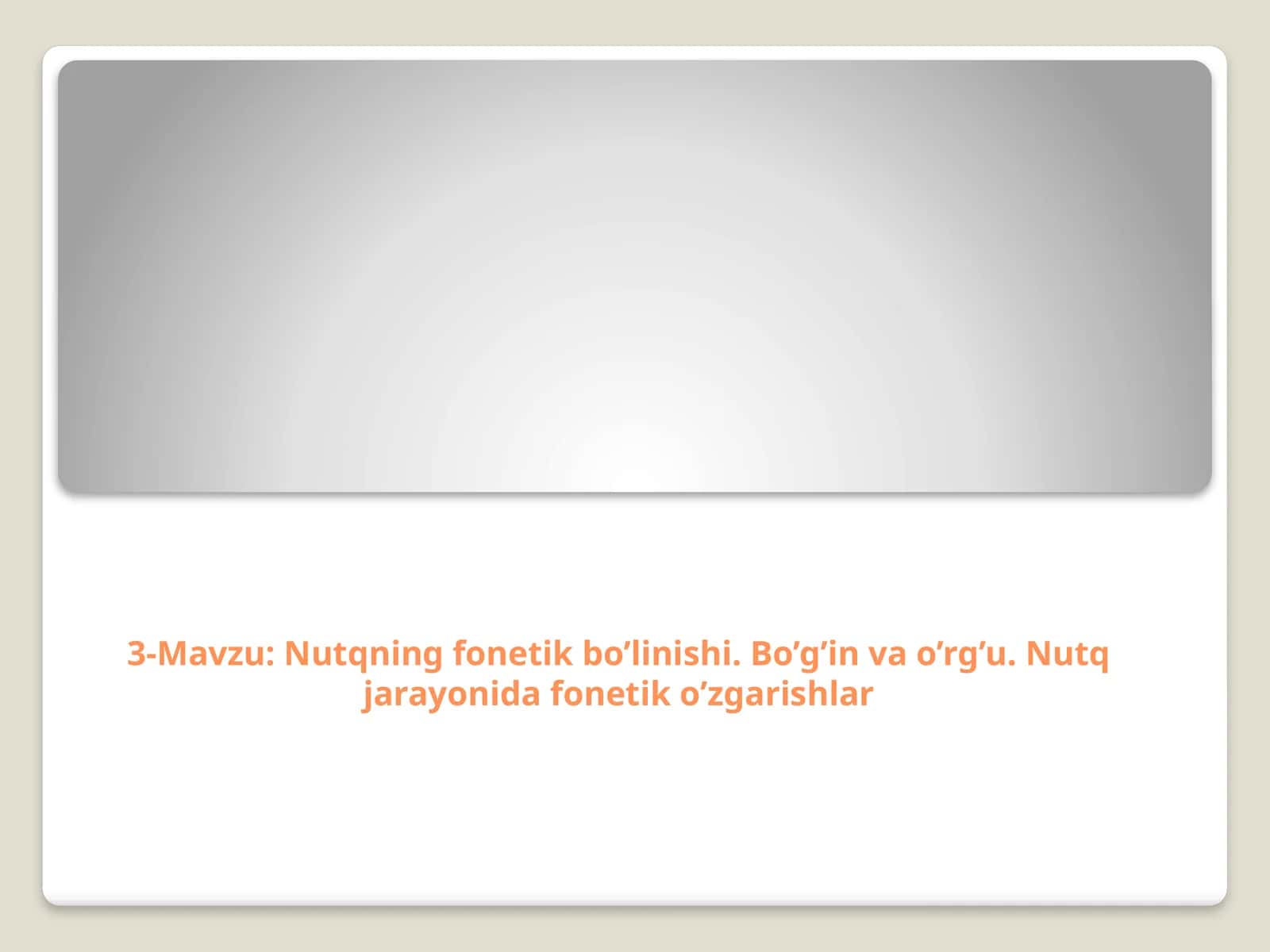 3-Mavzu: Nutqning fonetik bo’linishi. Bo’g’in va o’rg’u. Nutq jarayonida fonetik o’zgarishlar